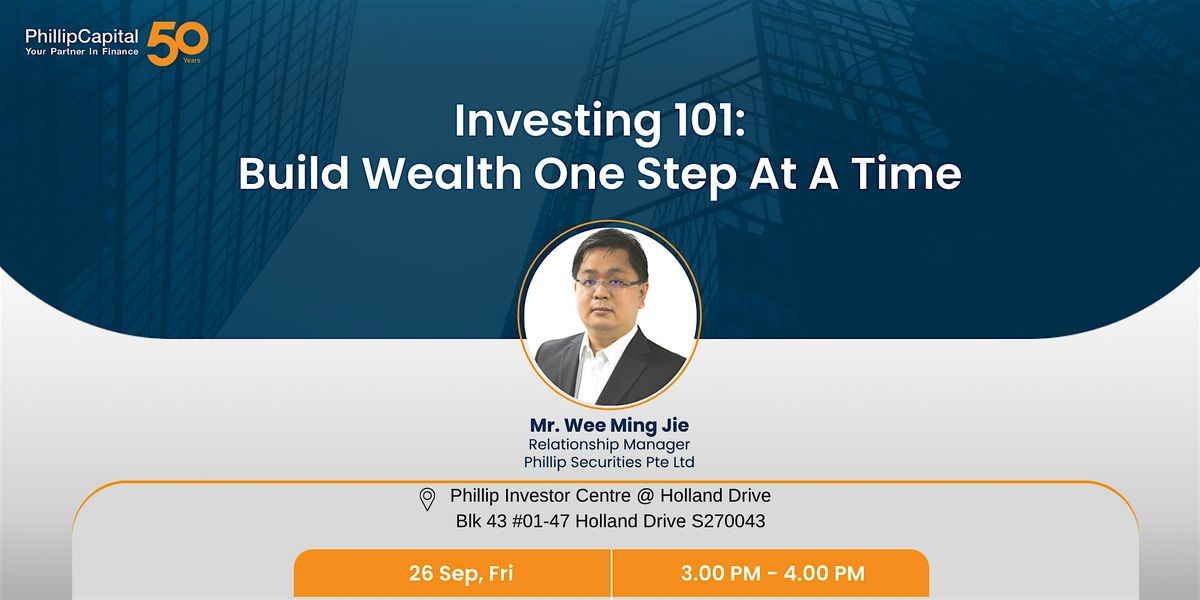 PhillipCapital
Your Partner In Finance
50
Years

Investing 101:
Build Wealth One Step At A Time

Mr. Wee Ming Jie
Relationship Manager
Phillip Securities Pte Ltd

Phillip Investor Centre @ Holland Drive
Blk 43 #01-47 Holland Drive S270043

26 Sep, Fri
3.00 PM - 4.00 PM